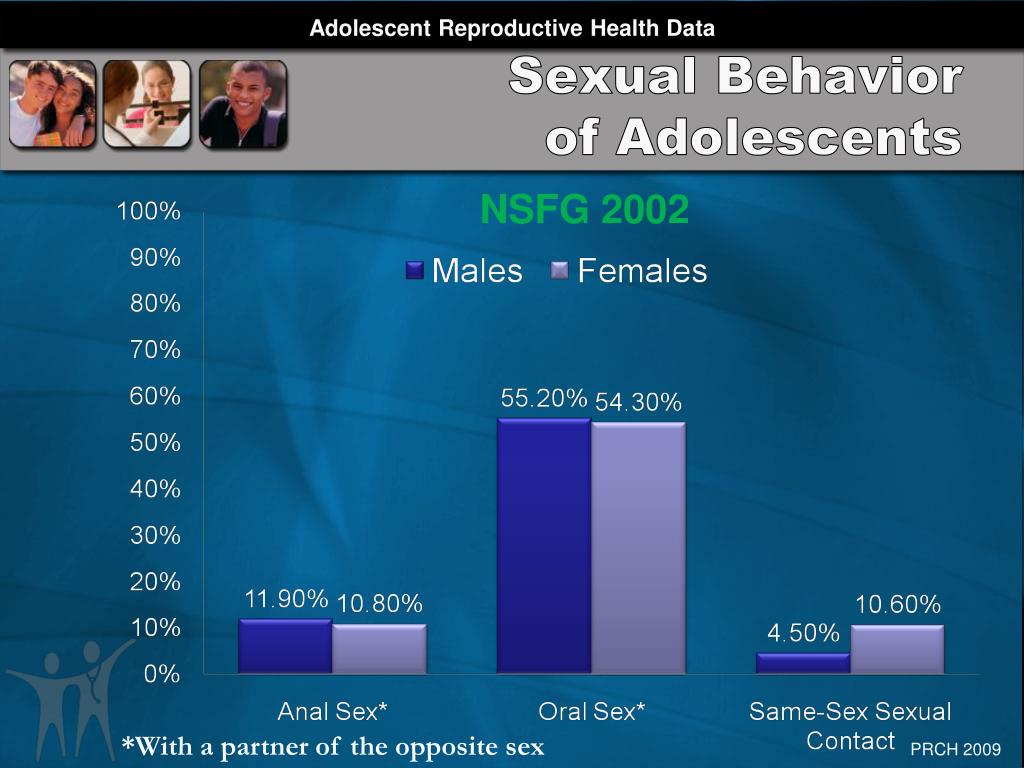 Adolescent Reproductive Health Data

Sexual Behavior of Adolescents

NSFG 2002

Males Females

100%
90%
80%
70%
60%
50%
40%
30%
20%
10%
0%

11.90% 10.80%
55.20% 54.30%
4.50% 10.60%

Anal Sex*
Oral Sex*
Same-Sex Sexual Contact

*With a partner of the opposite sex

PRCH 2009